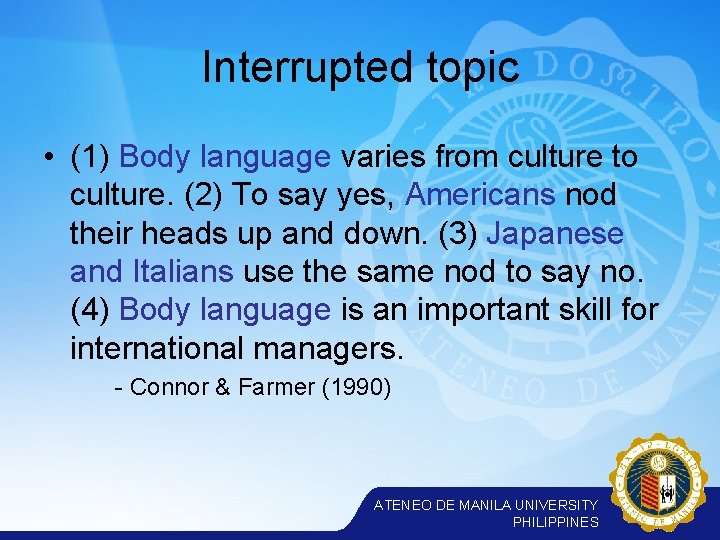 Interrupted topic

• (1) Body language varies from culture to culture. (2) To say yes, Americans nod their heads up and down. (3) Japanese and Italians use the same nod to say no. (4) Body language is an important skill for international managers.

- Connor & Farmer (1990)

ATENEO DE MANILA UNIVERSITY
PHILIPPINES